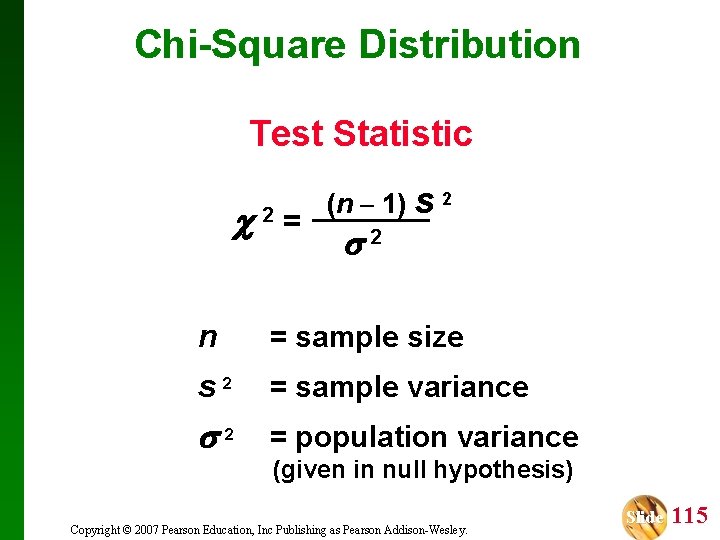 Chi-Square Distribution

Test Statistic

$\chi^2 = \frac{(n-1)s^2}{\sigma^2}$

$n$ = sample size

$s^2$ = sample variance

$\sigma^2$ = population variance
(given in null hypothesis)

Copyright © 2007 Pearson Education, Inc Publishing as Pearson Addison-Wesley.

Slide 115